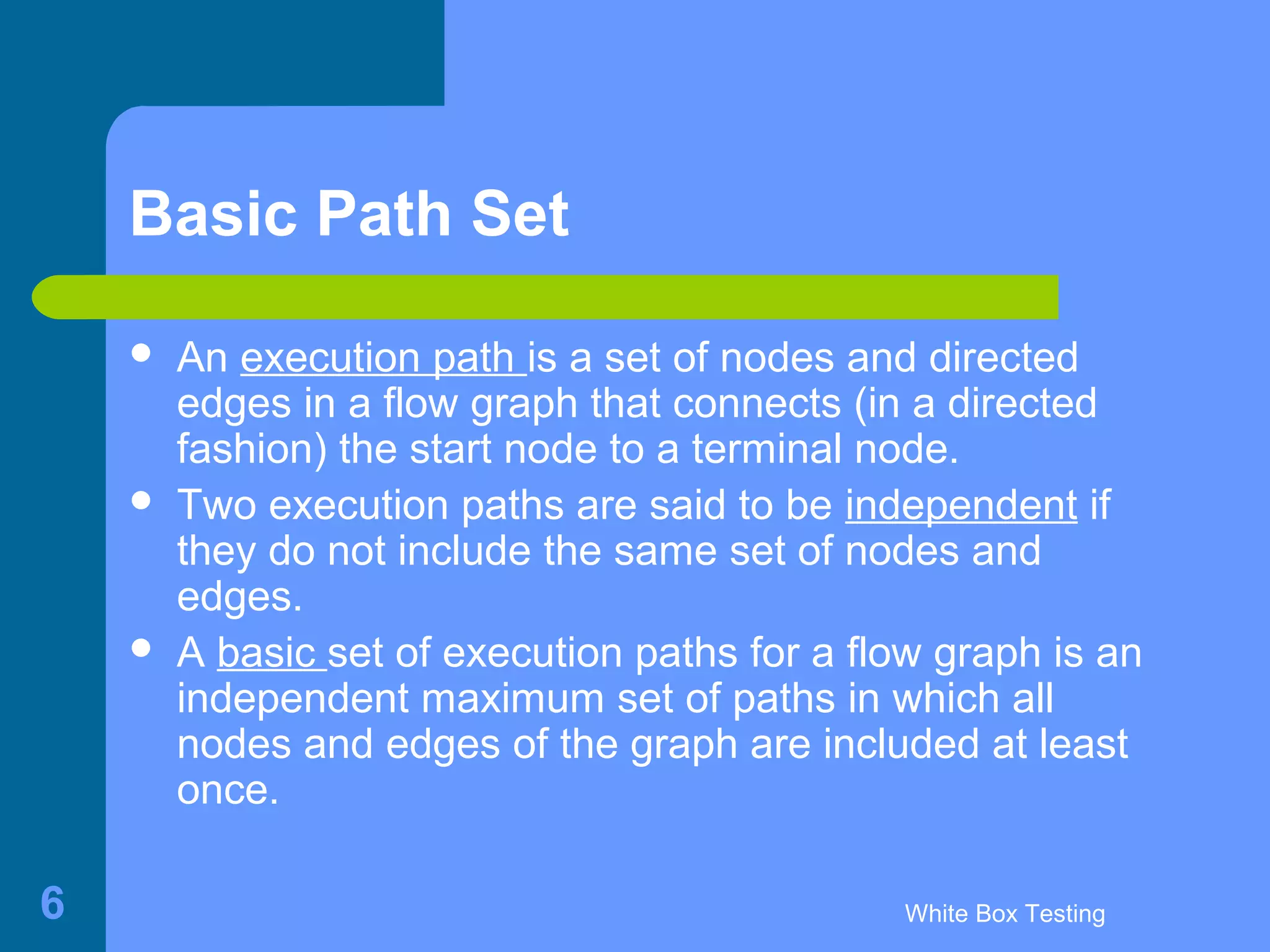 Basic Path Set

- An execution path is a set of nodes and directed edges in a flow graph that connects (in a directed fashion) the start node to a terminal node.
- Two execution paths are said to be independent if they do not include the same set of nodes and edges.
- A basic set of execution paths for a flow graph is an independent maximum set of paths in which all nodes and edges of the graph are included at least once.

6

White Box Testing